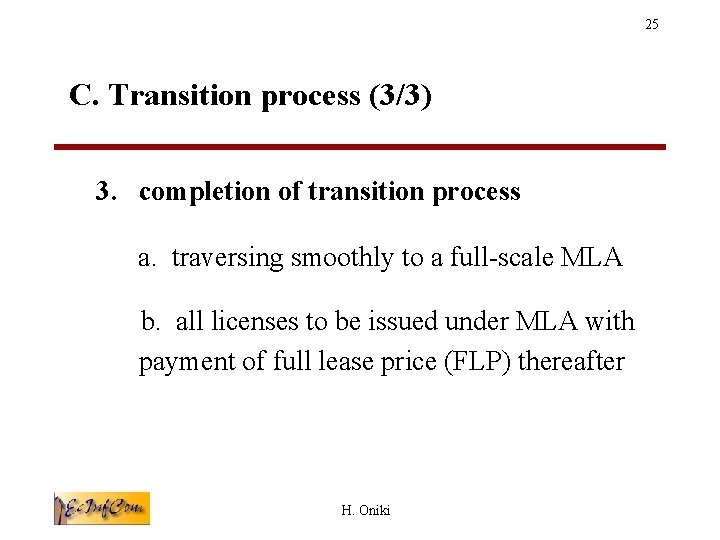 25

C. Transition process (3/3)

3. completion of transition process

a. traversing smoothly to a full-scale MLA

b. all licenses to be issued under MLA with payment of full lease price (FLP) thereafter

EcInfCom

H. Oniki